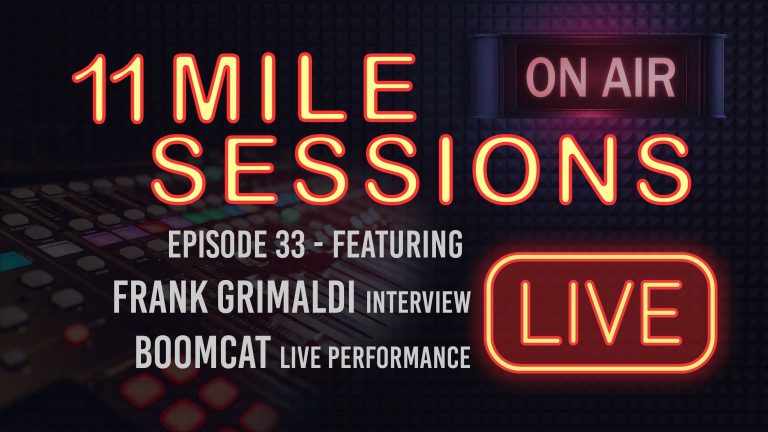 11 MILE SESSIONS

ON AIR

EPISODE 33 - FEATURING
FRANK GRIMALDI INTERVIEW
BOOMCAT LIVE PERFORMANCE

LIVE